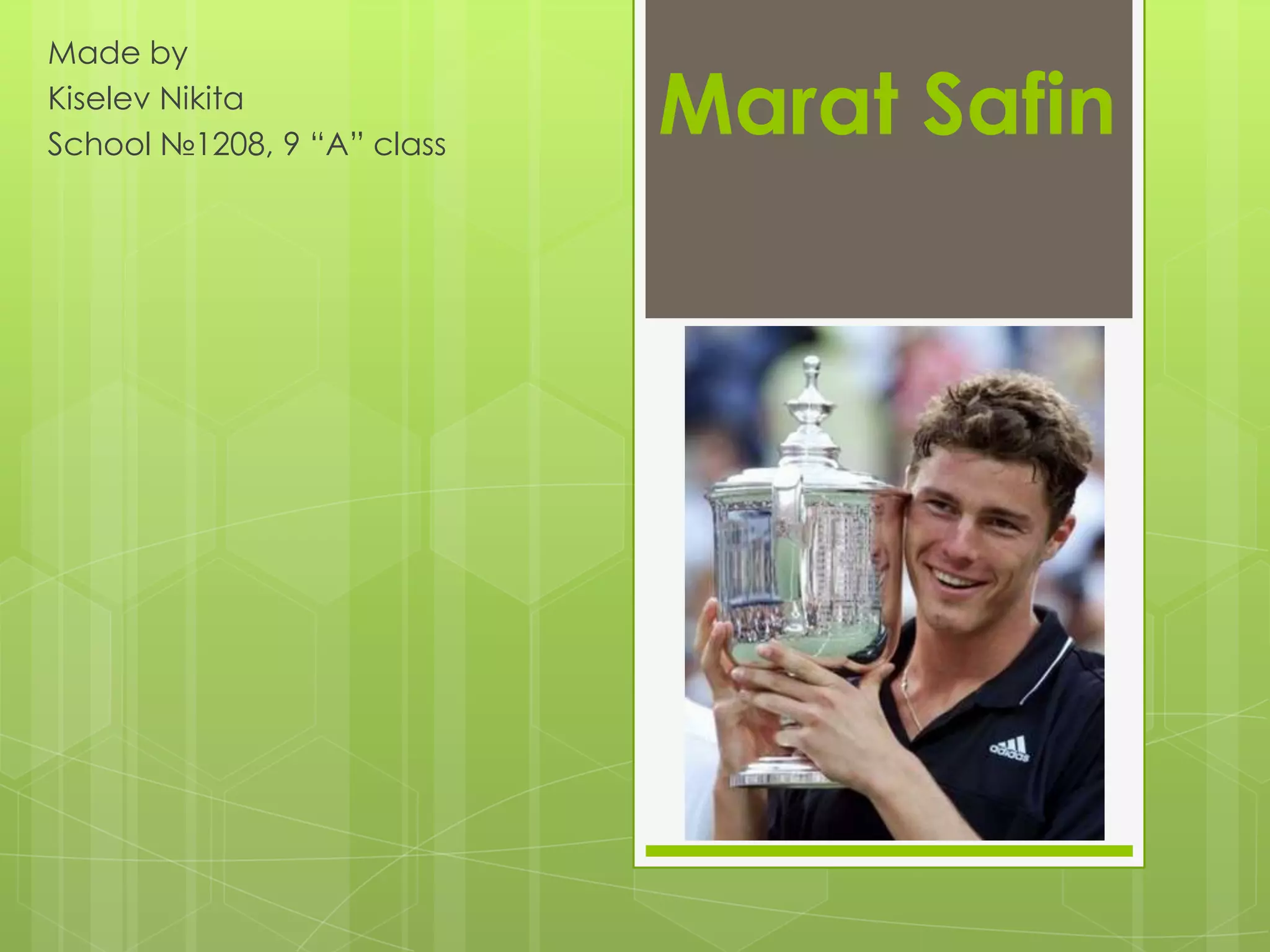 Made by
Kiselev Nikita
School №1208, 9 “A” class

Marat Safin

adidas